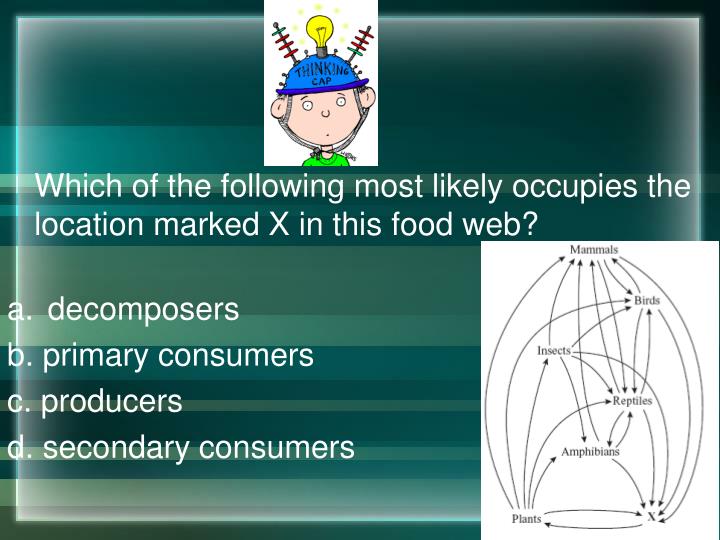 THINKING CAP

Which of the following most likely occupies the location marked X in this food web?

a. decomposers
b. primary consumers
c. producers
d. secondary consumers

Mammals
Birds
Insects
Reptiles
Amphibians
Plants
X